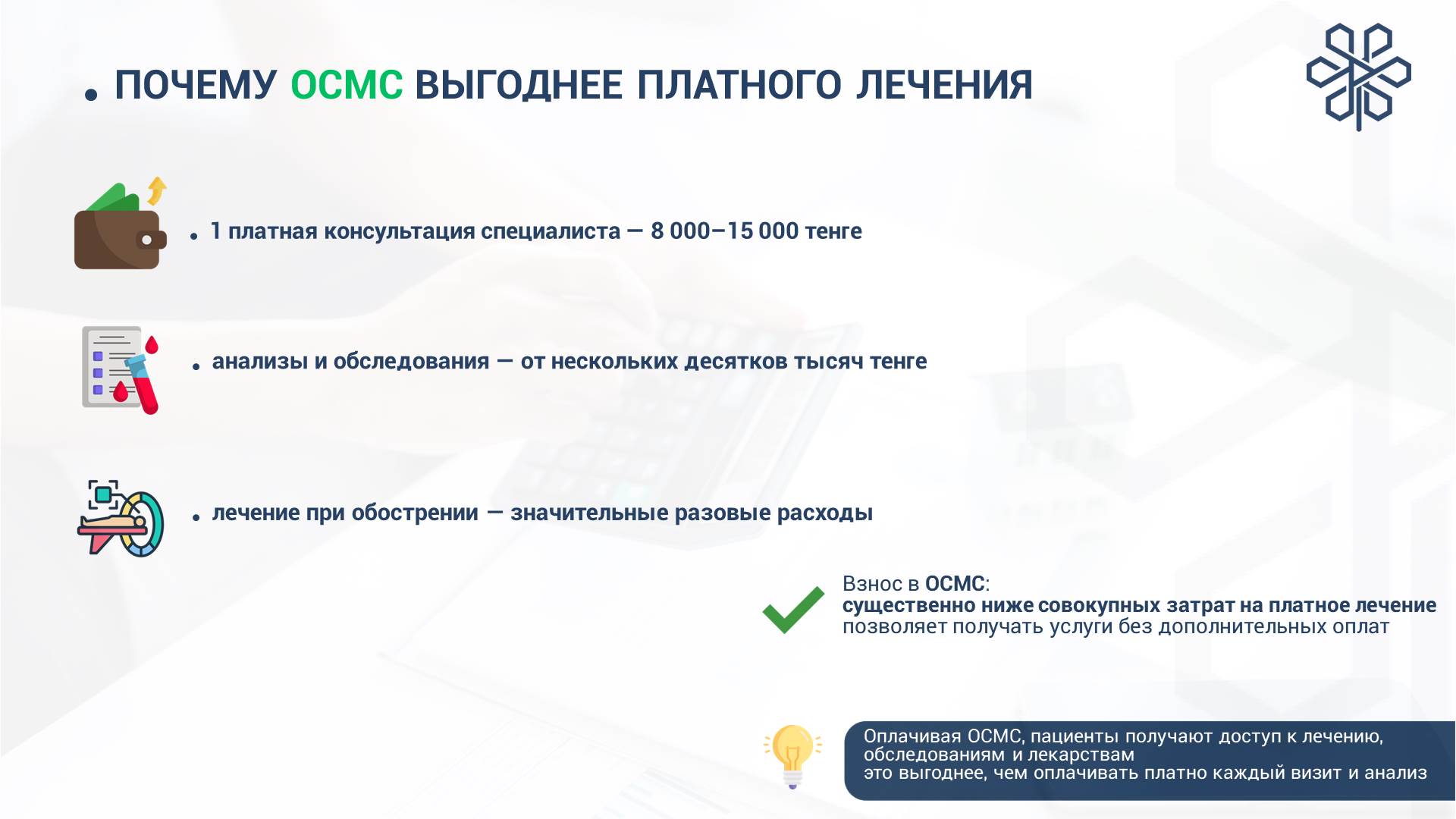 . ПОЧЕМУ ОСМС ВЫГОДНЕЕ ПЛАТНОГО ЛЕЧЕНИЯ

. 1 платная консультация специалиста — 8 000–15 000 тенге

. анализы и обследования — от нескольких десятков тысяч тенге

. лечение при обострении — значительные разовые расходы

Взнос в ОСМС:
существенно ниже совокупных затрат на платное лечение
позволяет получать услуги без дополнительных оплат

Оплачивая ОСМС, пациенты получают доступ к лечению, обследованиям и лекарствам
это выгоднее, чем оплачивать платно каждый визит и анализ